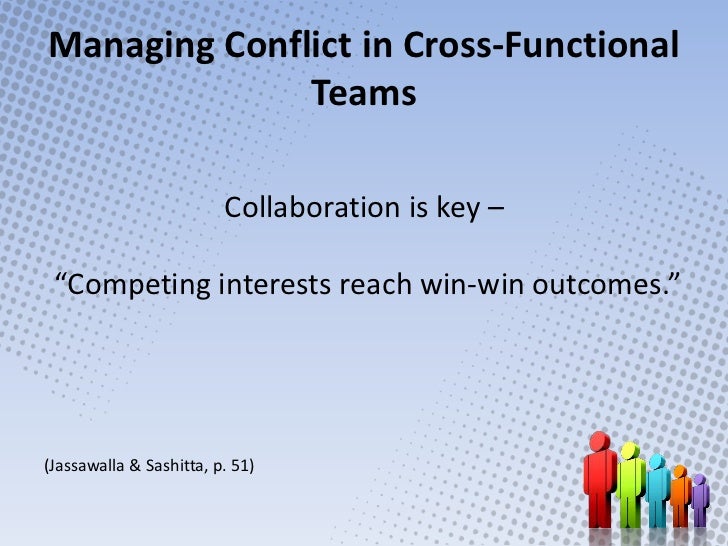 Managing Conflict in Cross-Functional Teams

Collaboration is key –

“Competing interests reach win-win outcomes.”

(Jassawalla & Sashitta, p. 51)